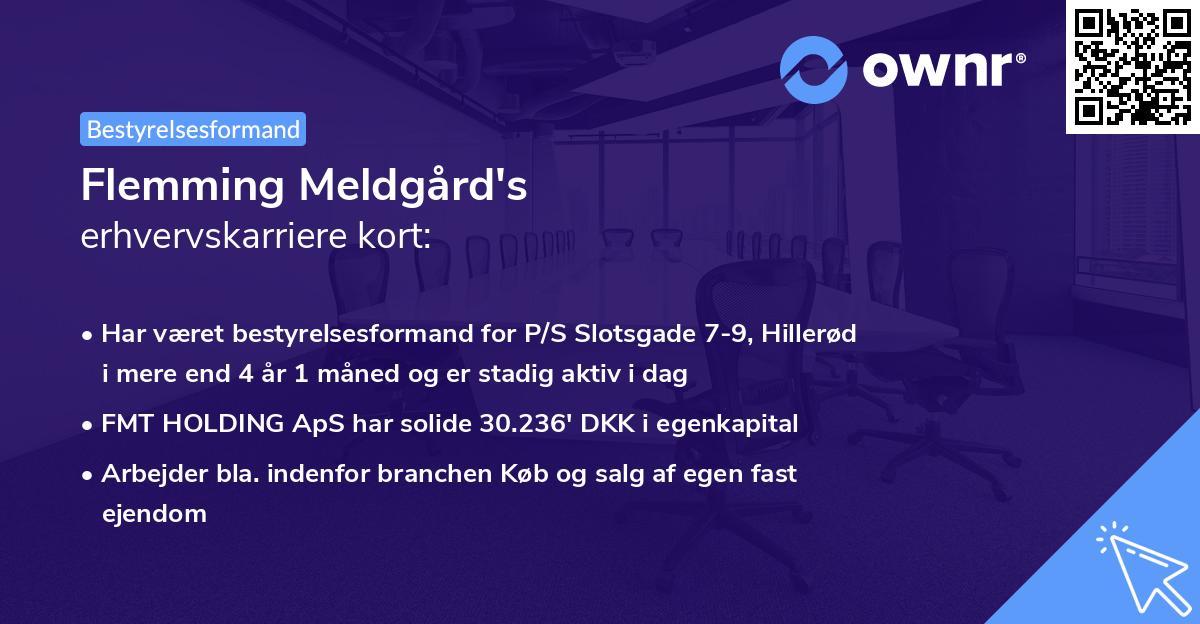 ownr®

Bestyrelsesformand

Flemming Meldgård's
erhvervskarriere kort:

• Har været bestyrelsesformand for P/S Slotsgade 7-9, Hillerød i mere end 4 år 1 måned og er stadig aktiv i dag

• FMT HOLDING ApS har solide 30.236' DKK i egenkapital

• Arbejder bla. indenfor branchen Køb og salg af egen fast ejendom